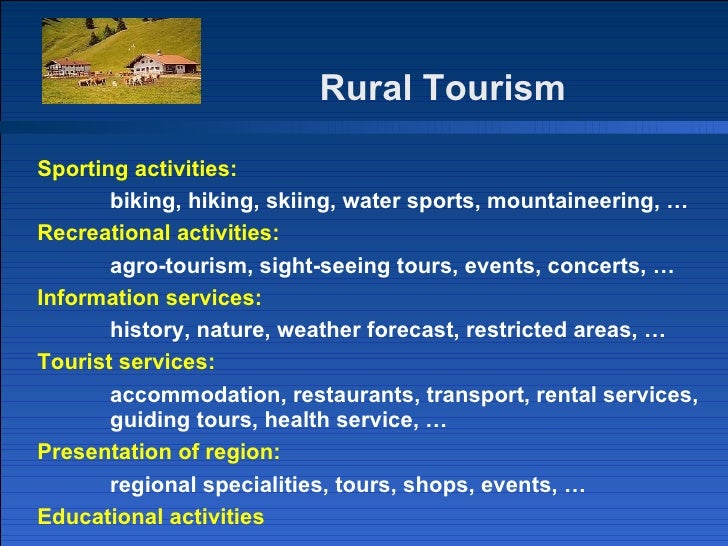 Rural Tourism

Sporting activities:

biking, hiking, skiing, water sports, mountaineering, …

Recreational activities:

agro-tourism, sight-seeing tours, events, concerts, …

Information services:

history, nature, weather forecast, restricted areas, …

Tourist services:

accommodation, restaurants, transport, rental services, guiding tours, health service, …

Presentation of region:

regional specialities, tours, shops, events, …

Educational activities